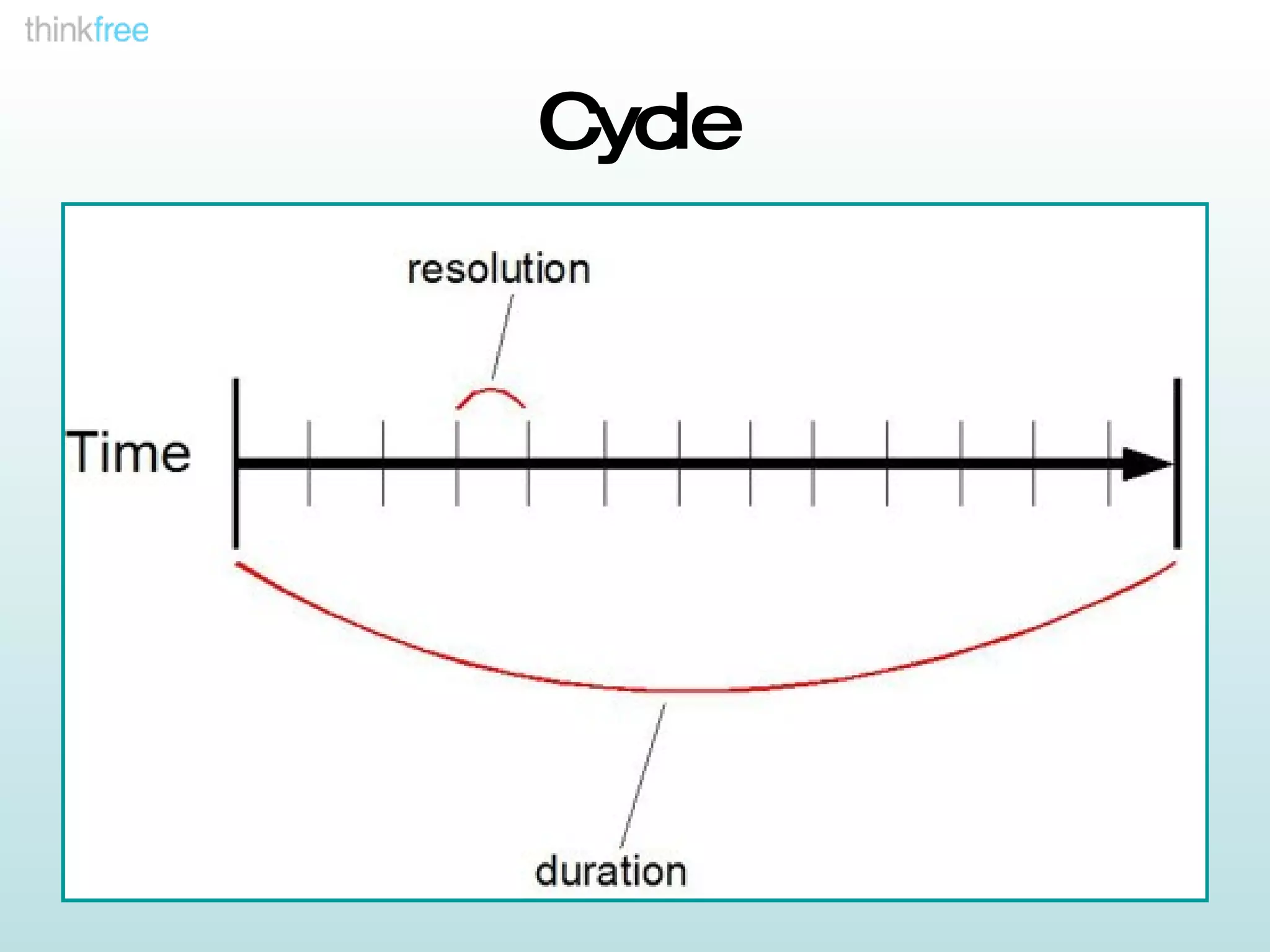 thinkfree

Cycle

resolution

Time

duration